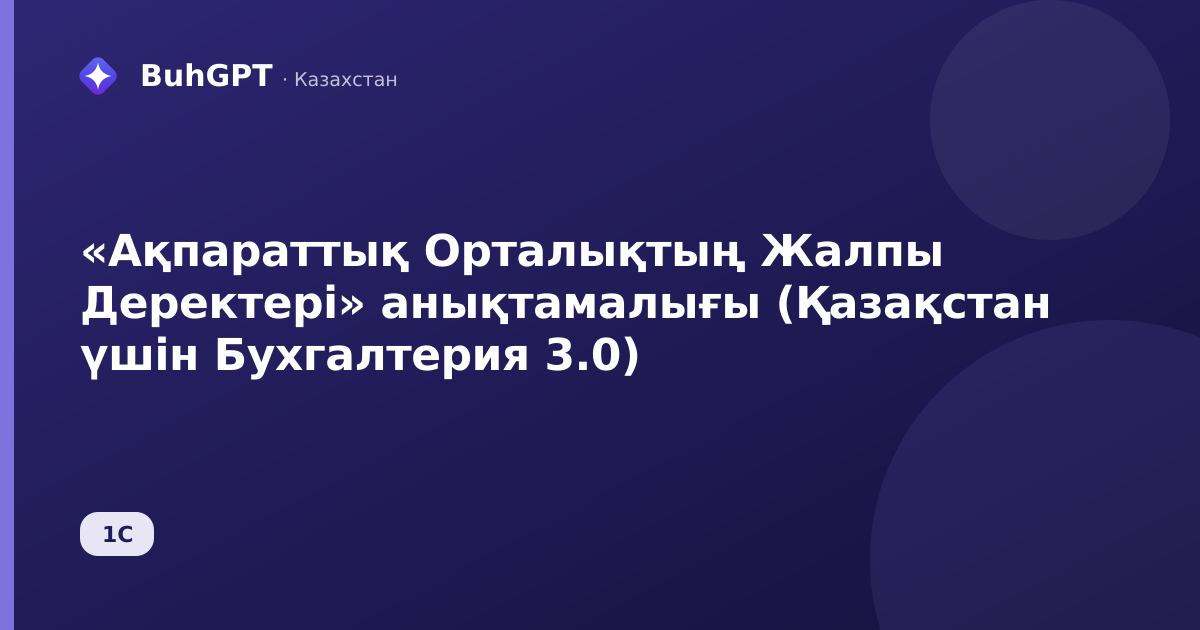 BuhGPT · Казахстан

«Ақпараттық Орталықтың Жалпы Деректері» анықтамалығы (Қазақстан үшін Бухгалтерия 3.0)

1С